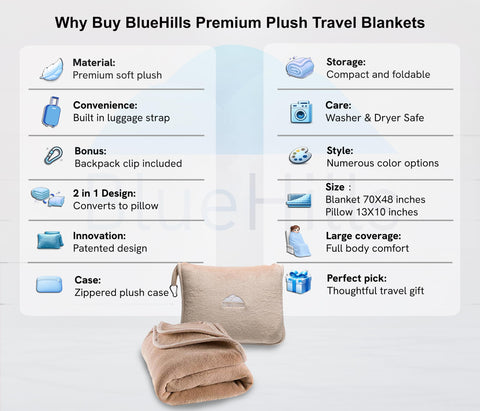 Why Buy BlueHills Premium Plush Travel Blankets

Material:
Premium soft plush

Convenience:
Built in luggage strap

Bonus:
Backpack clip included

2 in 1 Design:
Converts to pillow

Innovation:
Patented design

Case:
Zippered plush case

Storage:
Compact and foldable

Care:
Washer & Dryer Safe

Style:
Numerous color options

Size :
Blanket 70X48 inches
Pillow 13X10 inches

Large coverage:
Full body comfort

Perfect pick:
Thoughtful travel gift

BlueHills